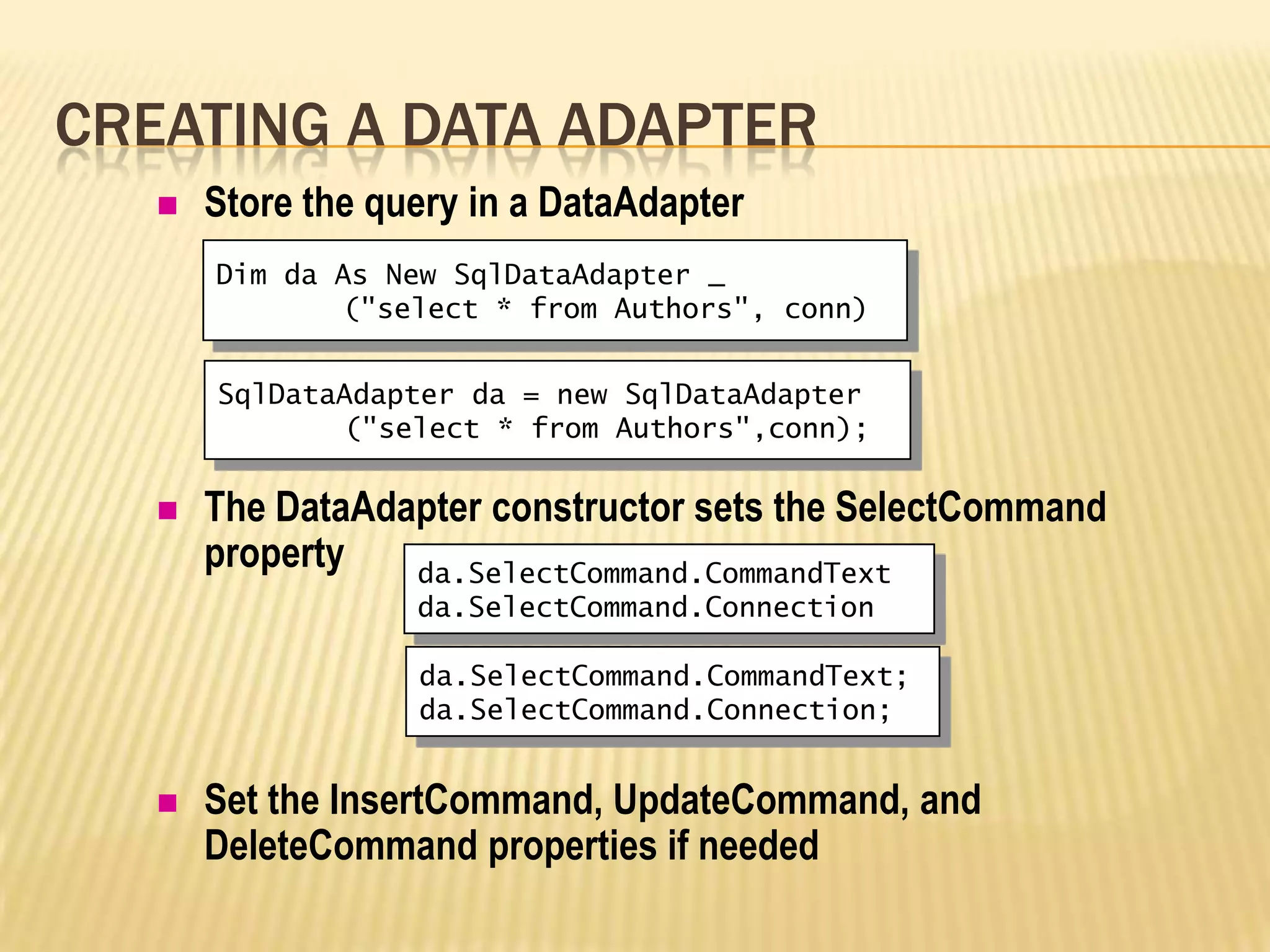 CREATING A DATA ADAPTER

Store the query in a DataAdapter

Dim da As New SqlDataAdapter _
("select * from Authors", conn)

SqlDataAdapter da = new SqlDataAdapter
("select * from Authors",conn);

The DataAdapter constructor sets the SelectCommand property

da.SelectCommand.CommandText
da.SelectCommand.Connection

da.SelectCommand.CommandText;
da.SelectCommand.Connection;

Set the InsertCommand, UpdateCommand, and DeleteCommand properties if needed